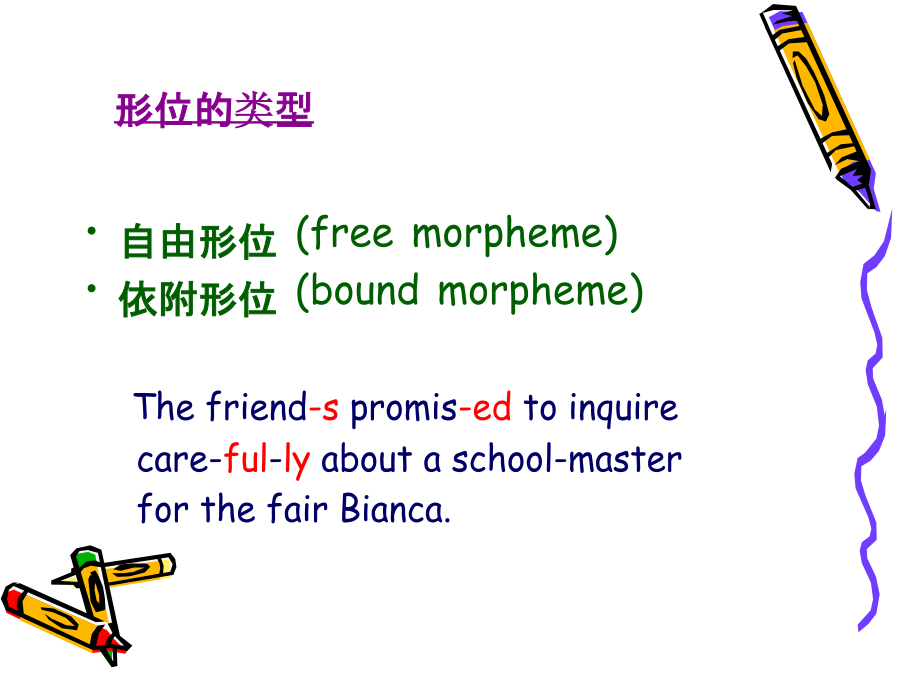 形位的类型

• 自由形位 (free morpheme)
• 依附形位 (bound morpheme)

The friend-s promis-ed to inquire care-ful-ly about a school-master for the fair Bianca.